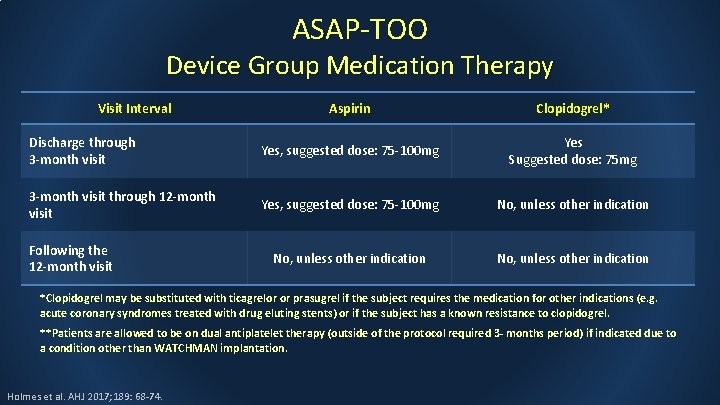 ASAP-TOO
Device Group Medication Therapy

| Visit Interval | Aspirin | Clopidogrel* |
|---|---|---|
| Discharge through 3-month visit | Yes, suggested dose: 75-100mg | Yes Suggested dose: 75mg |
| 3-month visit through 12-month visit | Yes, suggested dose: 75-100mg | No, unless other indication |
| Following the 12-month visit | No, unless other indication | No, unless other indication |

*Clopidogrel may be substituted with ticagrelor or prasugrel if the subject requires the medication for other indications (e.g. acute coronary syndromes treated with drug eluting stents) or if the subject has a known resistance to clopidogrel.

**Patients are allowed to be on dual antiplatelet therapy (outside of the protocol required 3- months period) if indicated due to a condition other than WATCHMAN implantation.

Holmes et al. AHJ 2017;189: 68-74.